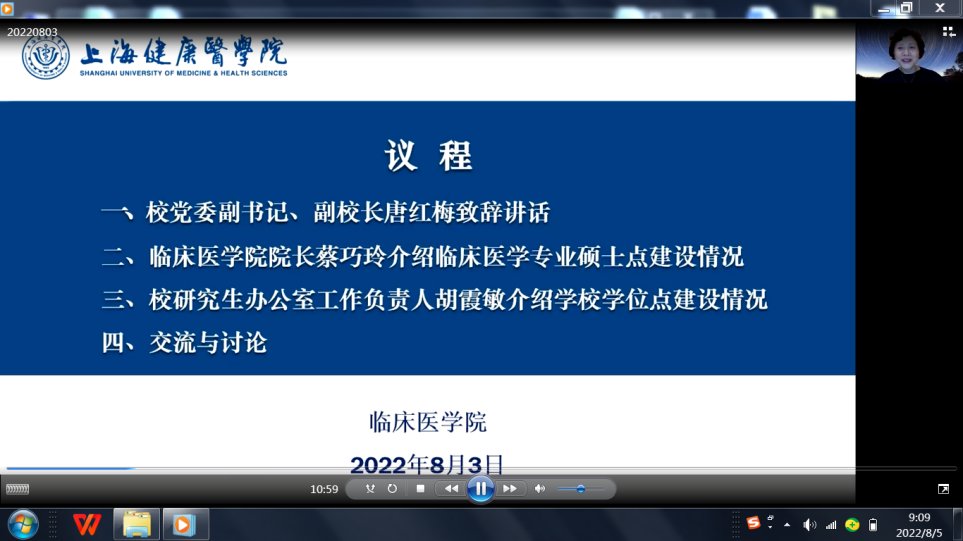 20220803

上海健康醫學院
SHANGHAI UNIVERSITY OF MEDICINE & HEALTH SCIENCES

议 程

一、校党委副书记、副校长唐红梅致辞讲话

二、临床医学院院长蔡巧玲介绍临床医学专业硕士点建设情况

三、校研究生办公室工作负责人胡霞敏介绍学校学位点建设情况

四、交流与讨论

临床医学院

2022年8月3日

10:59

9:09
2022/8/5